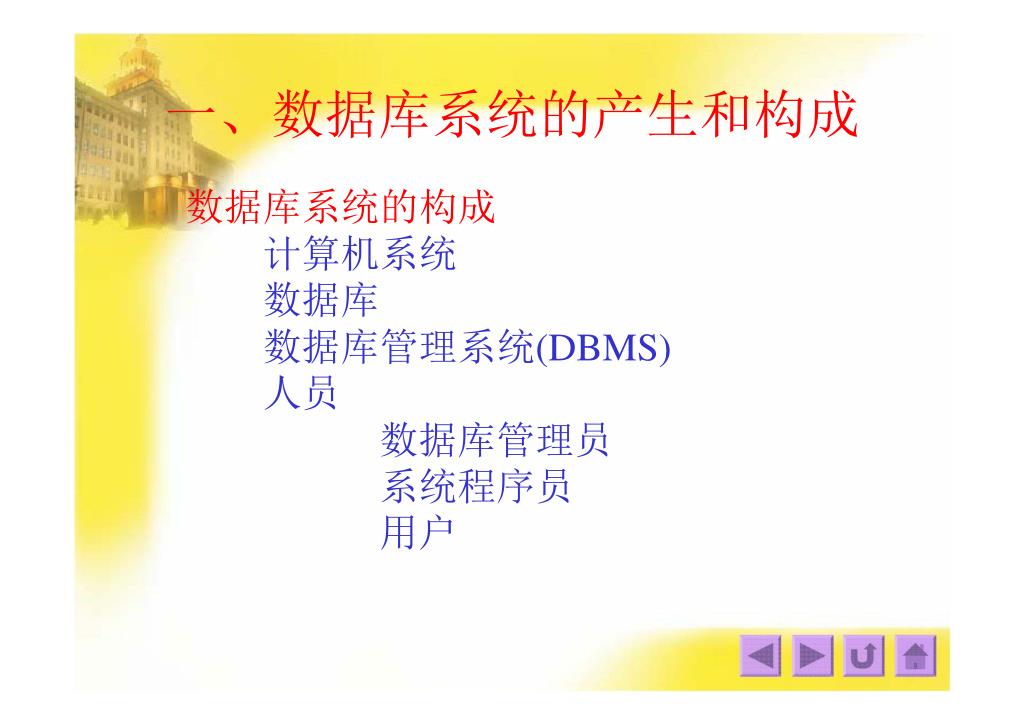 一、数据库系统的产生和构成

数据库系统的构成

计算机系统

数据库

数据库管理系统(DBMS)

人员

数据库管理员

系统程序员

用户